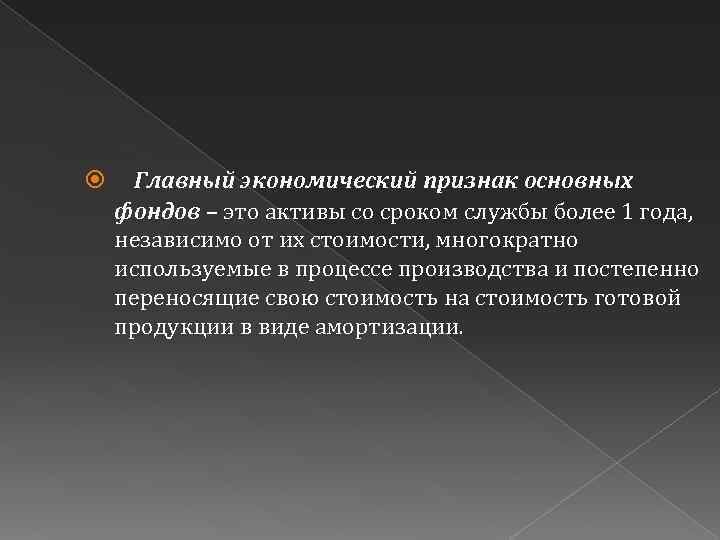 Главный экономический признак основных фондов – это активы со сроком службы более 1 года, независимо от их стоимости, многократно используемые в процессе производства и постепенно переносящие свою стоимость на стоимость готовой продукции в виде амортизации.